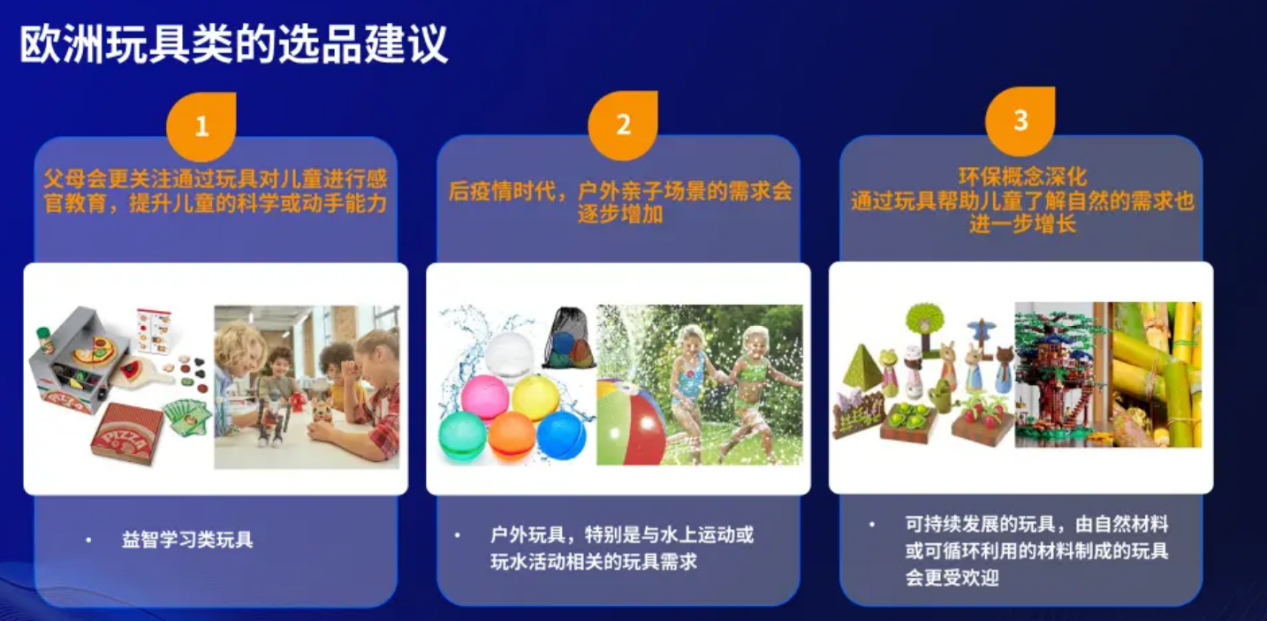 欧洲玩具类的选品建议

1

父母会更关注通过玩具对儿童进行感官教育，提升儿童的科学或动手能力

PIZZA

PIZZA

• 益智学习类玩具

2

后疫情时代，户外亲子场景的需求会逐步增加

• 户外玩具，特别是与水上运动或玩水活动相关的玩具需求

3

环保概念深化
通过玩具帮助儿童了解自然的需求也进一步增长

• 可持续发展的玩具，由自然材料或可循环利用的材料制成的玩具会更受欢迎